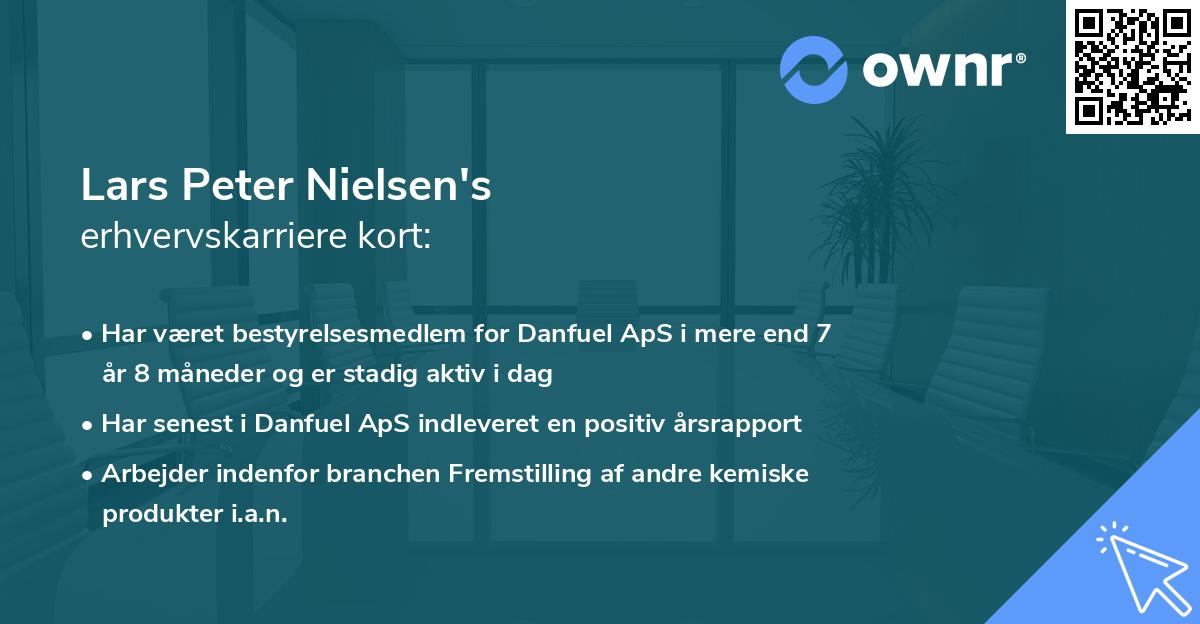 ownr®

Lars Peter Nielsen's
erhvervskarriere kort:

• Har været bestyrelsesmedlem for Danfuel ApS i mere end 7 år 8 måneder og er stadig aktiv i dag
• Har senest i Danfuel ApS indleveret en positiv årsrapport
• Arbejder indenfor branchen Fremstilling af andre kemiske produkter i.a.n.